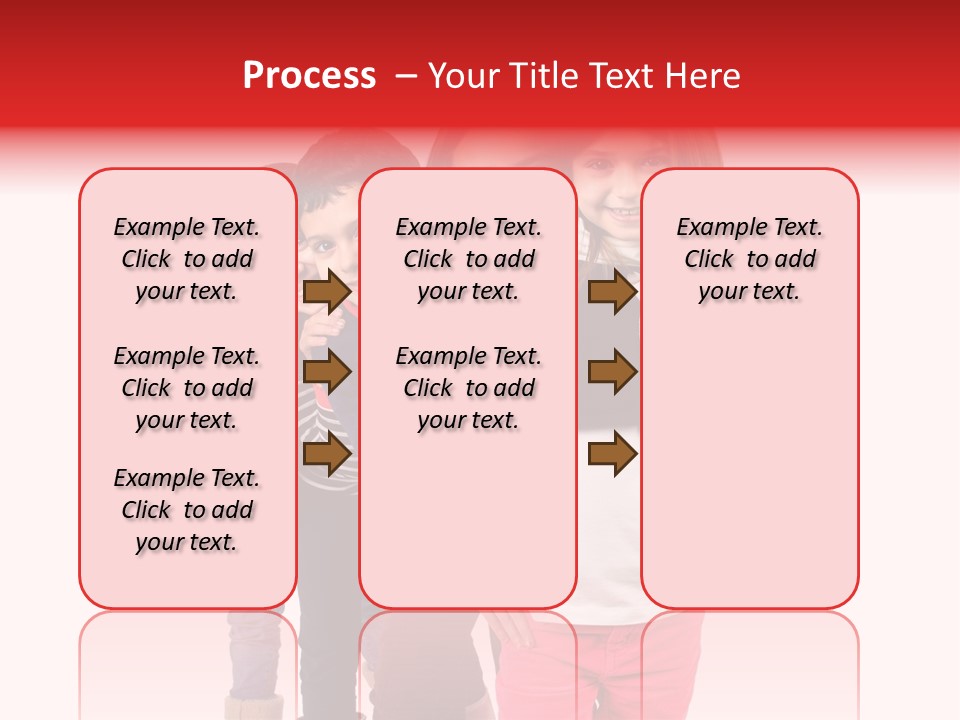 Process – Your Title Text Here

Example Text. Click to add your text.

Example Text. Click to add your text.

Example Text. Click to add your text.

Example Text. Click to add your text.

Example Text. Click to add your text.

Example Text. Click to add your text.